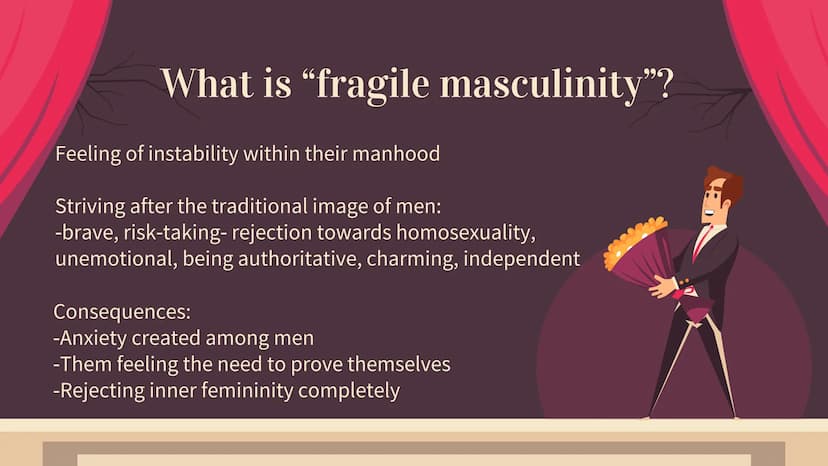 What is “fragile masculinity”?

Feeling of instability within their manhood

Striving after the traditional image of men:
-brave, risk-taking- rejection towards homosexuality, unemotional, being authoritative, charming, independent

Consequences:
-Anxiety created among men
-Them feeling the need to prove themselves
-Rejecting inner femininity completely